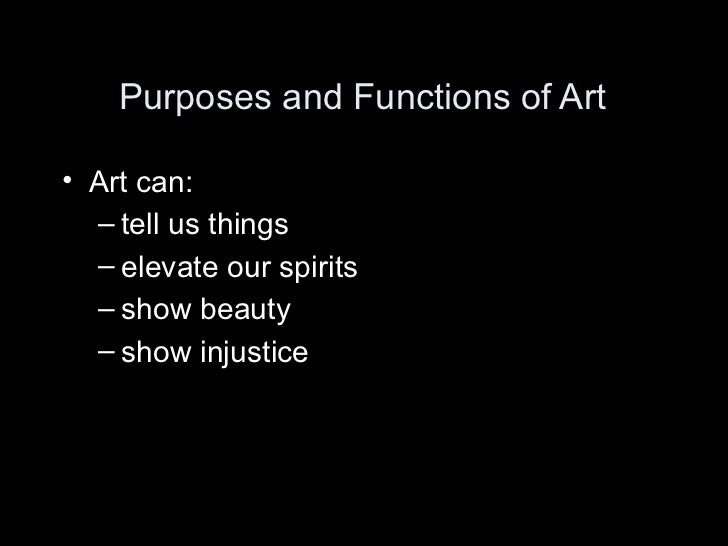 Purposes and Functions of Art

• Art can:
  – tell us things
  – elevate our spirits
  – show beauty
  – show injustice